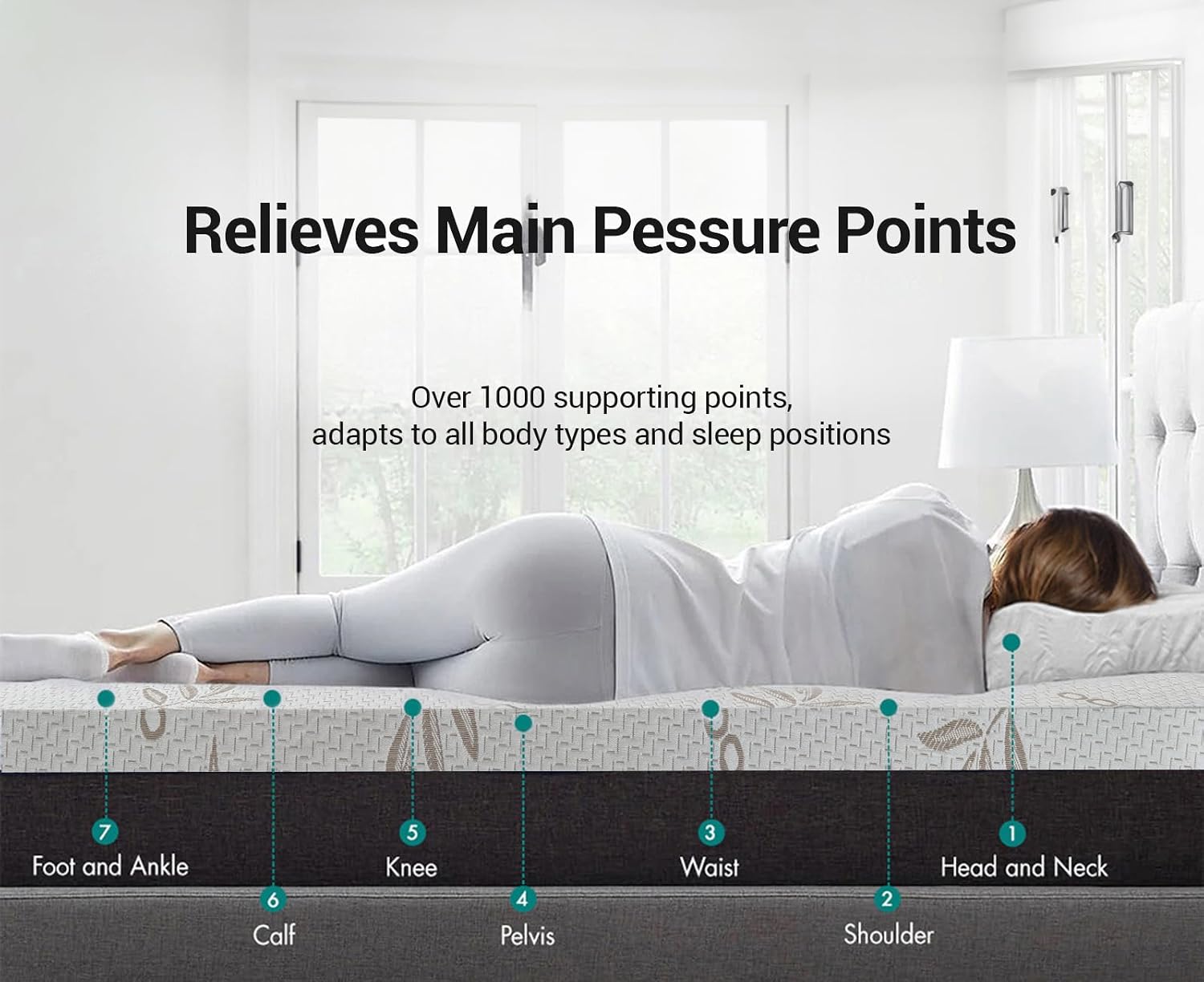 Relieves Main Pessure Points

Over 1000 supporting points,
adapts to all body types and sleep positions

7
Foot and Ankle

6
Calf

5
Knee

4
Pelvis

3
Waist

2
Shoulder

1
Head and Neck